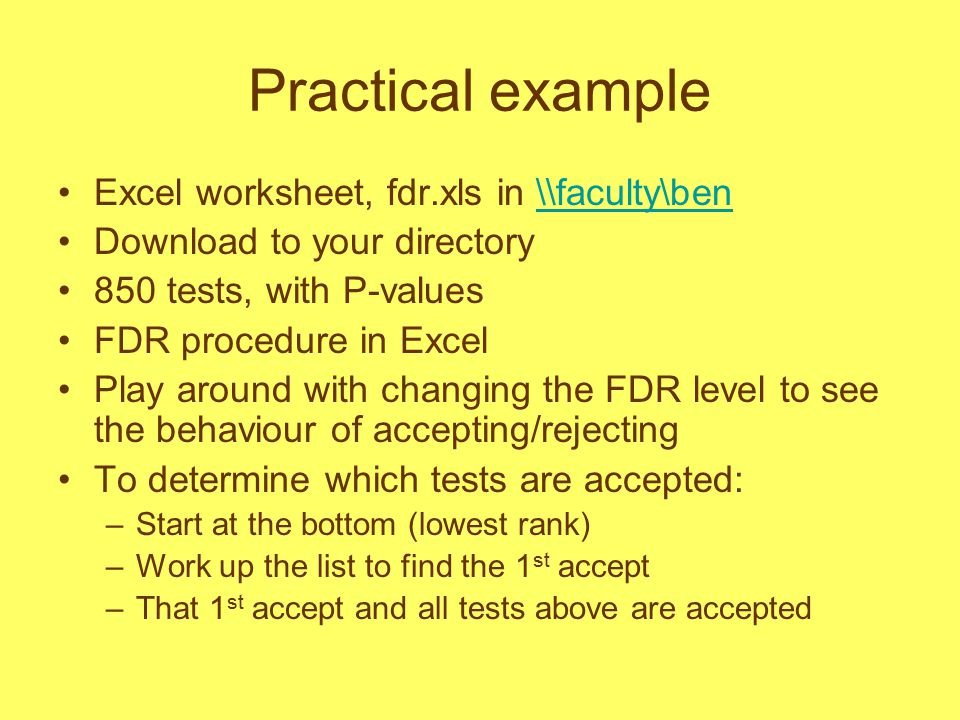 Practical example

• Excel worksheet, fdr.xls in \\faculty\ben
• Download to your directory
• 850 tests, with P-values
• FDR procedure in Excel
• Play around with changing the FDR level to see the behaviour of accepting/rejecting
• To determine which tests are accepted:
– Start at the bottom (lowest rank)
– Work up the list to find the 1$^{st}$ accept
– That 1$^{st}$ accept and all tests above are accepted